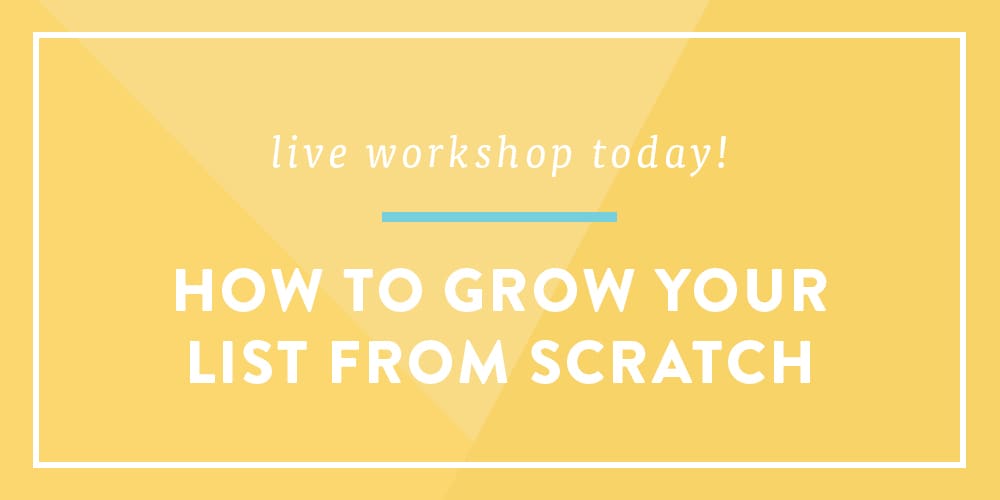 live workshop today!

HOW TO GROW YOUR LIST FROM SCRATCH